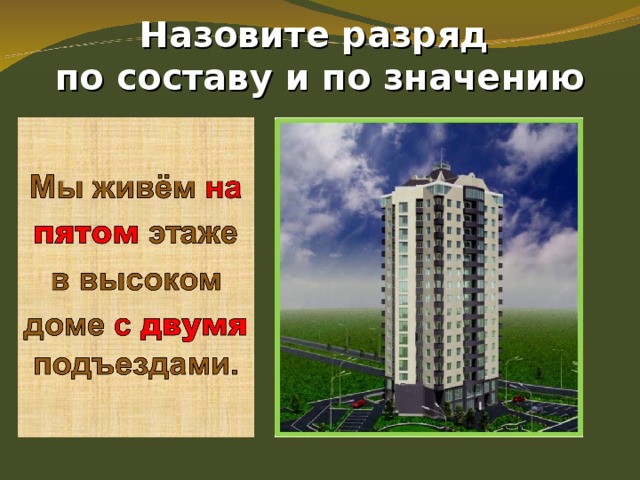 Назовите разряд
по составу и по значению

Мы живём на пятом этаже в высоком доме с двумя подъездами.